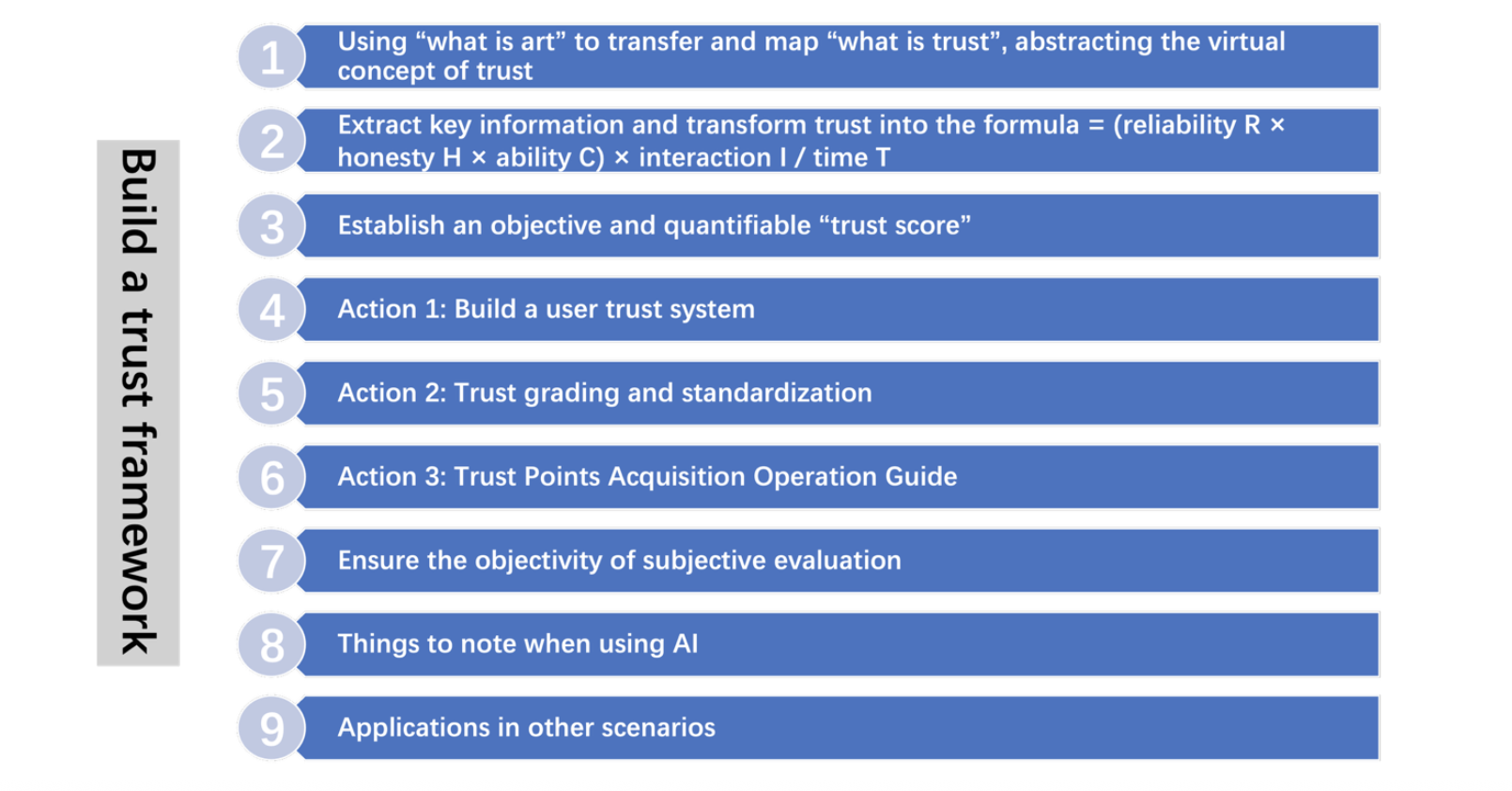 Build a trust framework

1 Using “what is art” to transfer and map “what is trust”, abstracting the virtual concept of trust

2 Extract key information and transform trust into the formula = (reliability R × honesty H × ability C) × interaction I / time T

3 Establish an objective and quantifiable “trust score”

4 Action 1: Build a user trust system

5 Action 2: Trust grading and standardization

6 Action 3: Trust Points Acquisition Operation Guide

7 Ensure the objectivity of subjective evaluation

8 Things to note when using AI

9 Applications in other scenarios